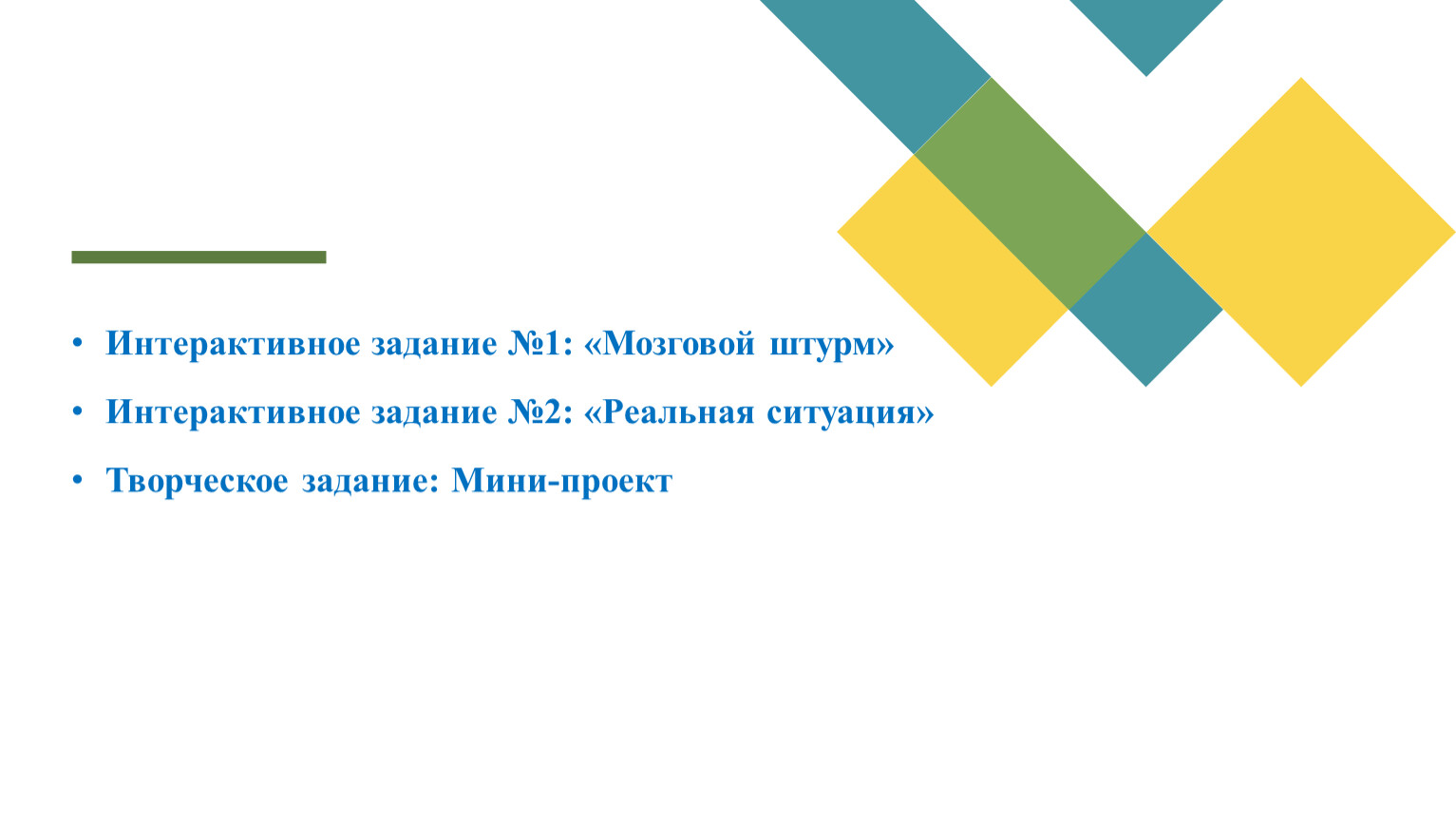 • Интерактивное задание №1: «Мозговой штурм»

• Интерактивное задание №2: «Реальная ситуация»

• Творческое задание: Мини-проект